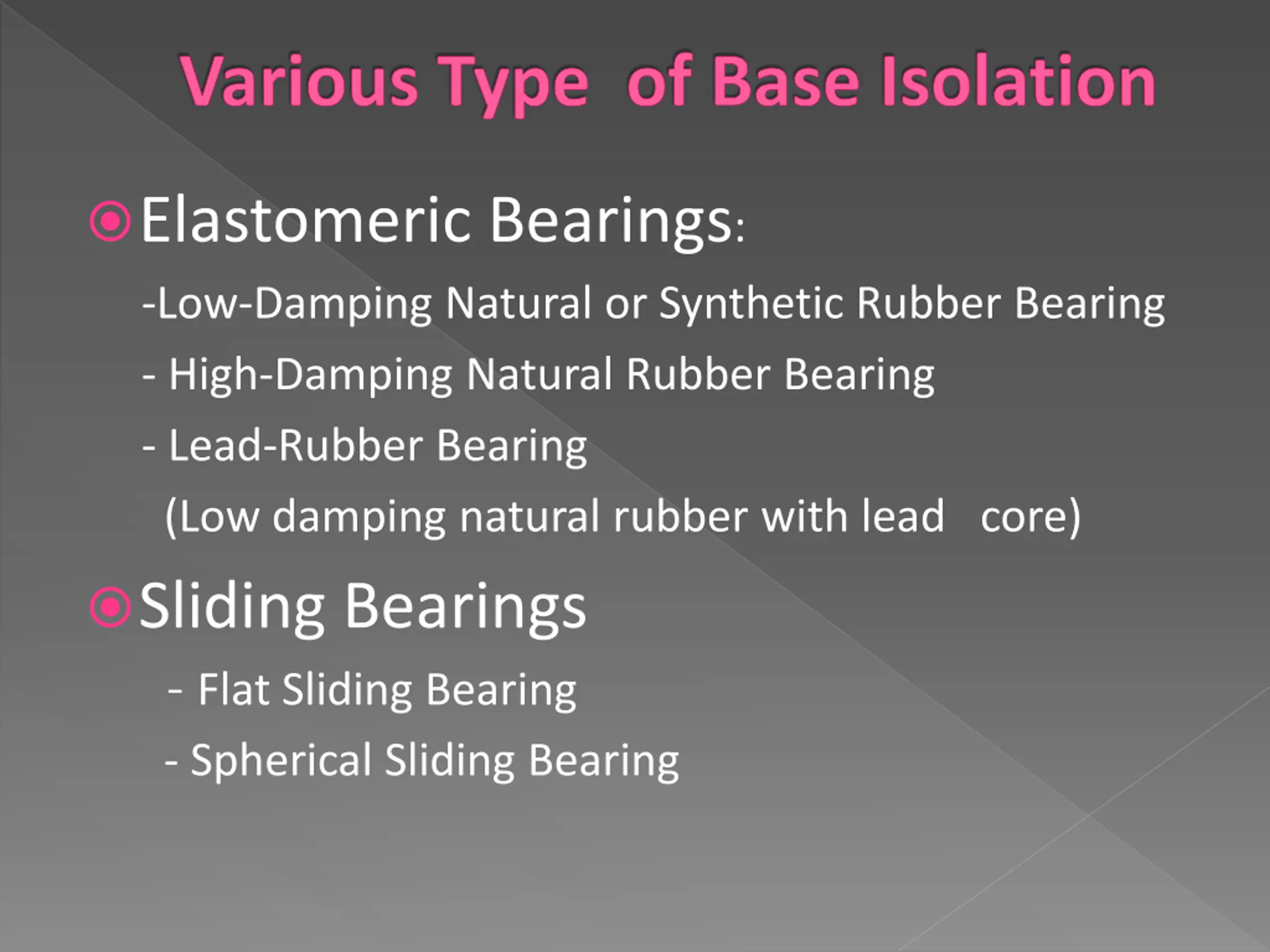 Various Type of Base Isolation

Elastomeric Bearings:

-Low-Damping Natural or Synthetic Rubber Bearing

- High-Damping Natural Rubber Bearing

- Lead-Rubber Bearing

(Low damping natural rubber with lead core)

Sliding Bearings

- Flat Sliding Bearing

- Spherical Sliding Bearing